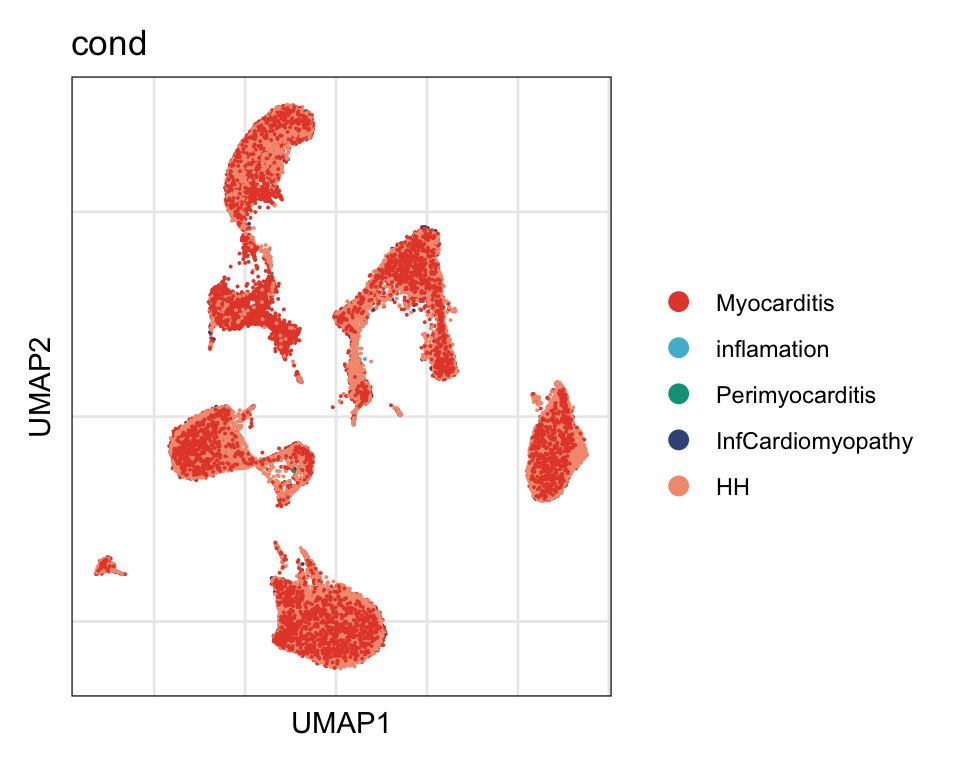 cond

UMAP2

UMAP1

Myocarditis
inflamation
Perimyocarditis
InfCardiomyopathy
HH